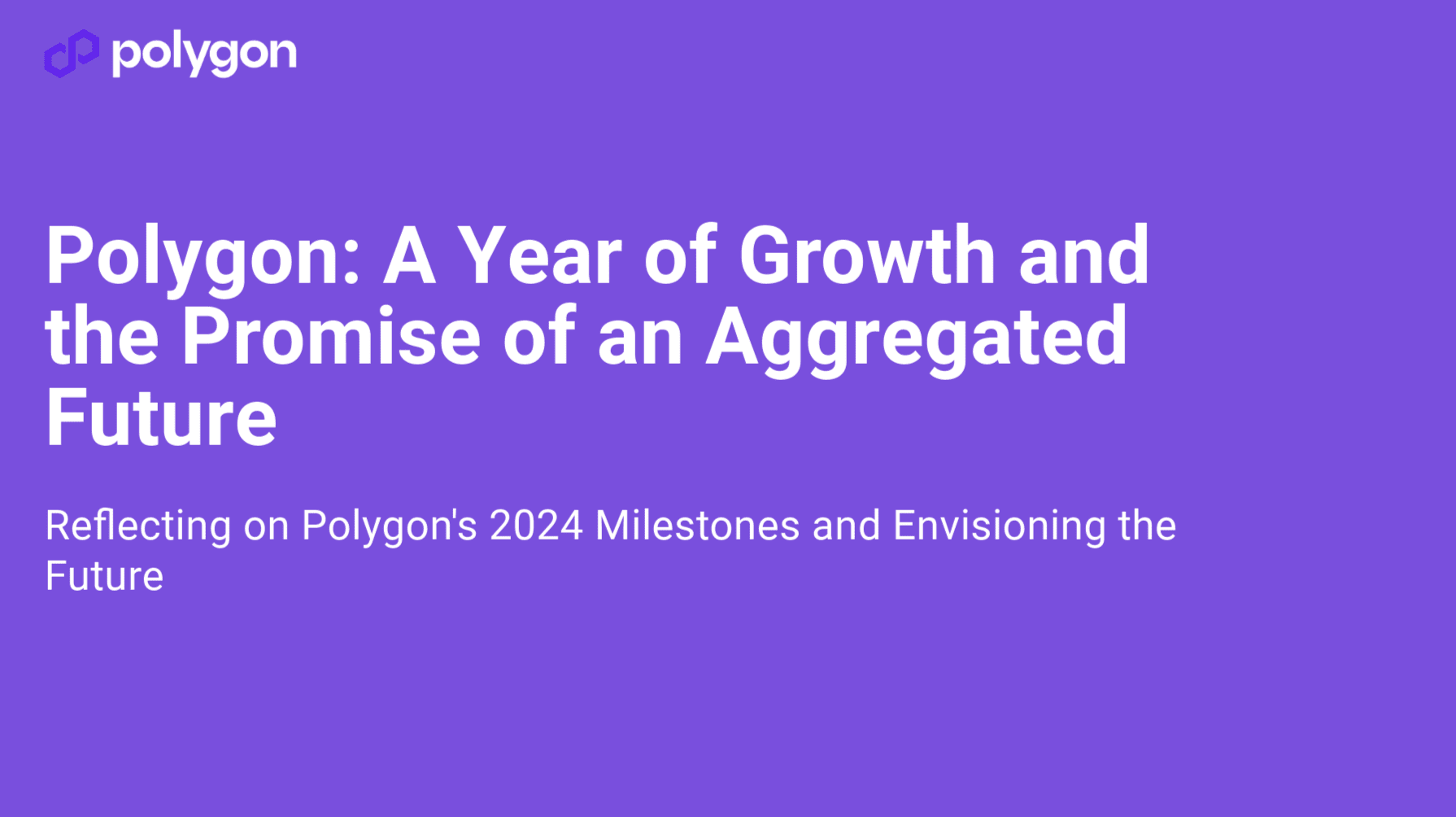 polygon

Polygon: A Year of Growth and the Promise of an Aggregated Future

Reflecting on Polygon's 2024 Milestones and Envisioning the Future